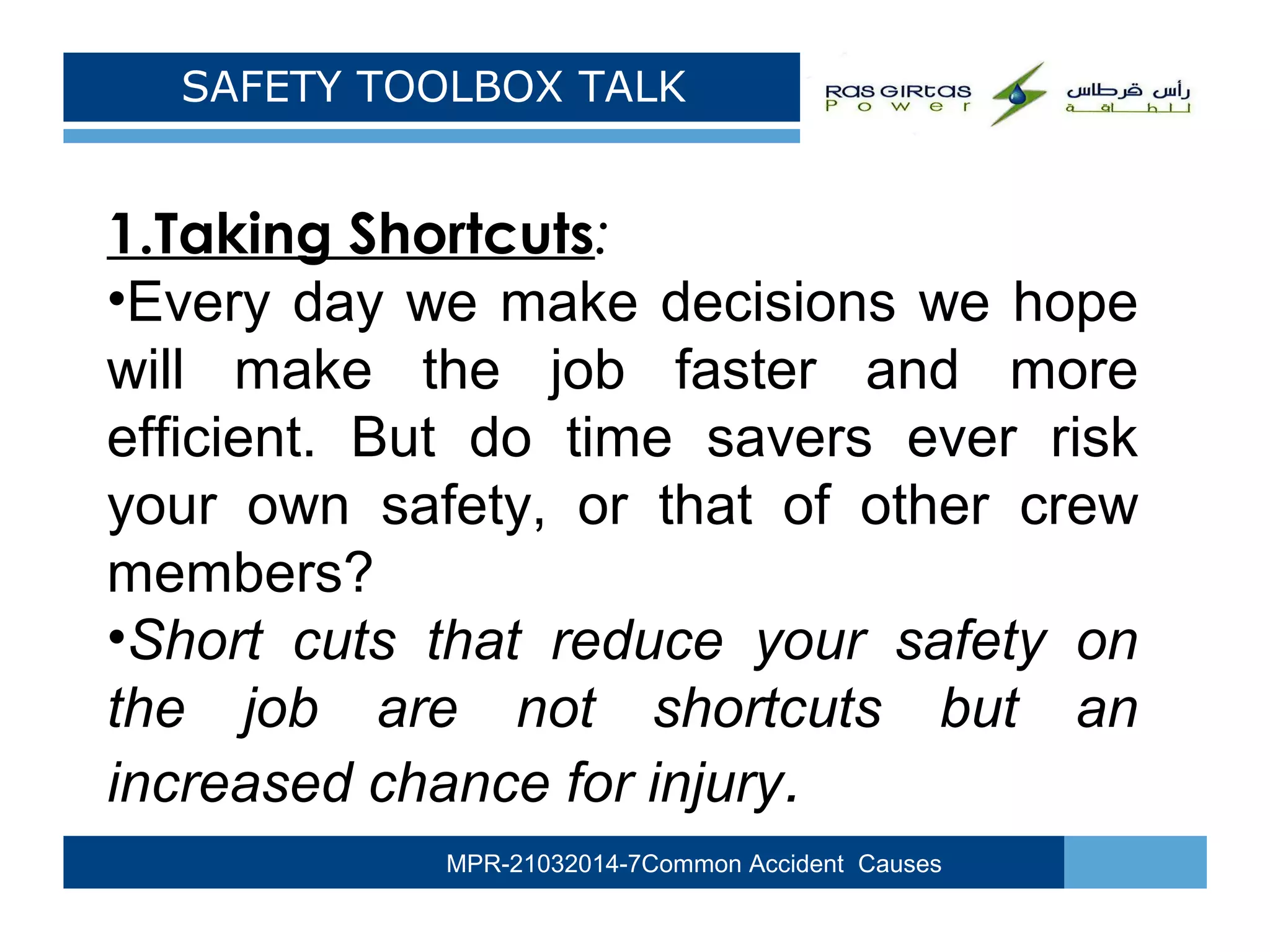 SAFETY TOOLBOX TALK

Ras Girtas Power

رأس قرطاس للطاقة

1.Taking Shortcuts:
•Every day we make decisions we hope will make the job faster and more efficient. But do time savers ever risk your own safety, or that of other crew members?
•Short cuts that reduce your safety on the job are not shortcuts but an increased chance for injury.

MPR-21032014-7Common Accident Causes